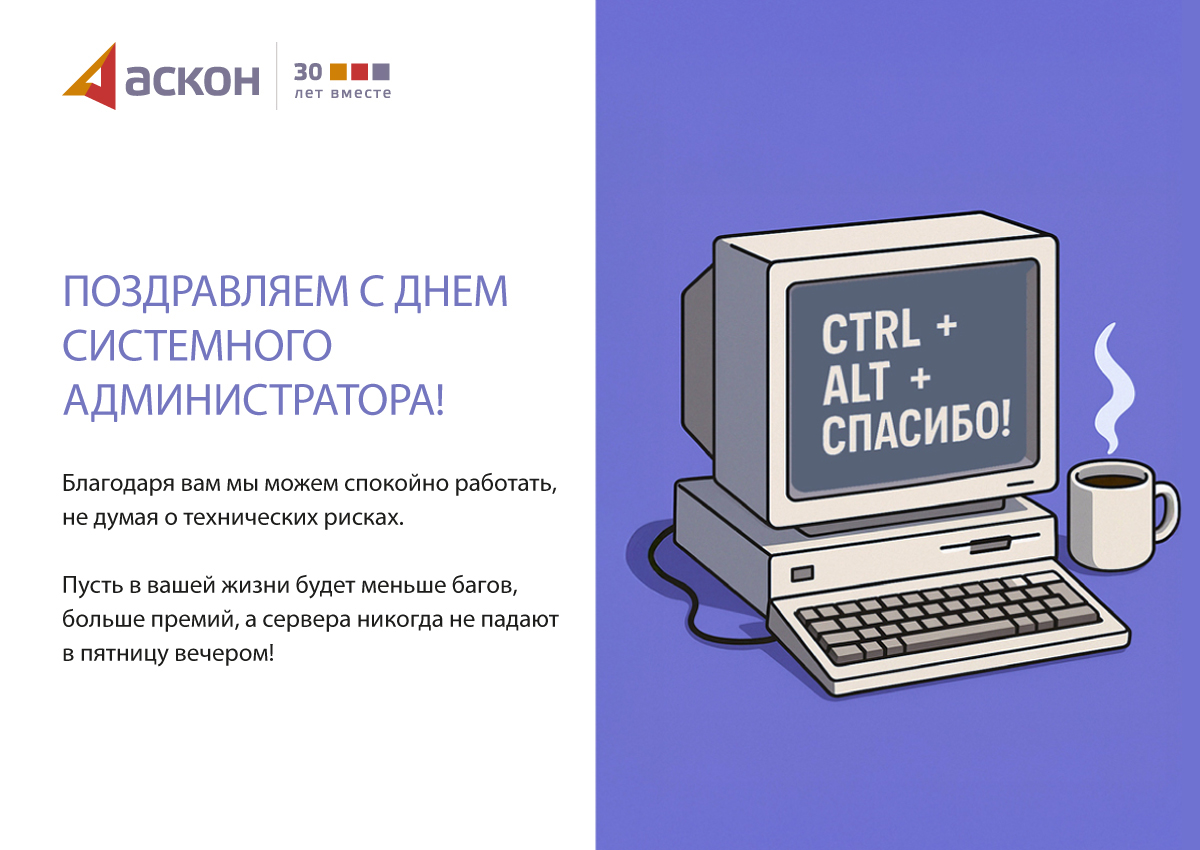 АСКОН

30
лет вместе

ПОЗДРАВЛЯЕМ С ДНЕМ СИСТЕМНОГО АДМИНИСТРАТОРА!

Благодаря вам мы можем спокойно работать, не думая о технических рисках.

Пусть в вашей жизни будет меньше багов, больше премий, а сервера никогда не падают в пятницу вечером!

CTRL + ALT + СПАСИБО!